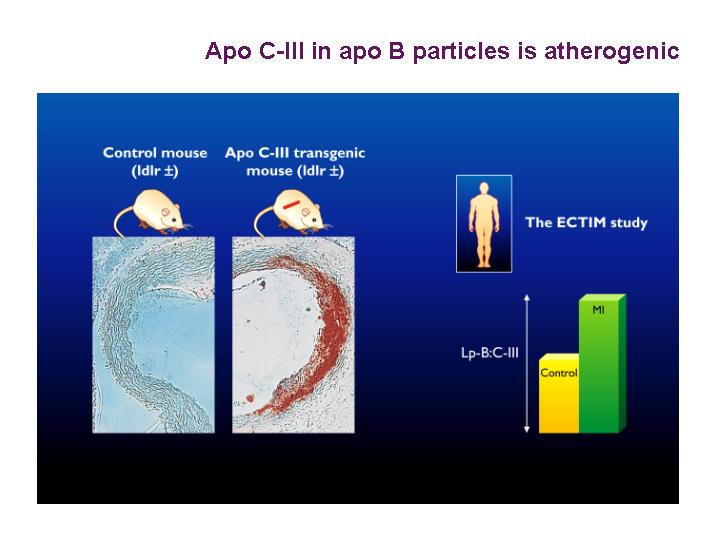 Apo C-III in apo B particles is atherogenic

Control mouse (ldlr ±)

Apo C-III transgenic mouse (ldlr ±)

The ECTIM study

Lp-B:C-III

Control

MI